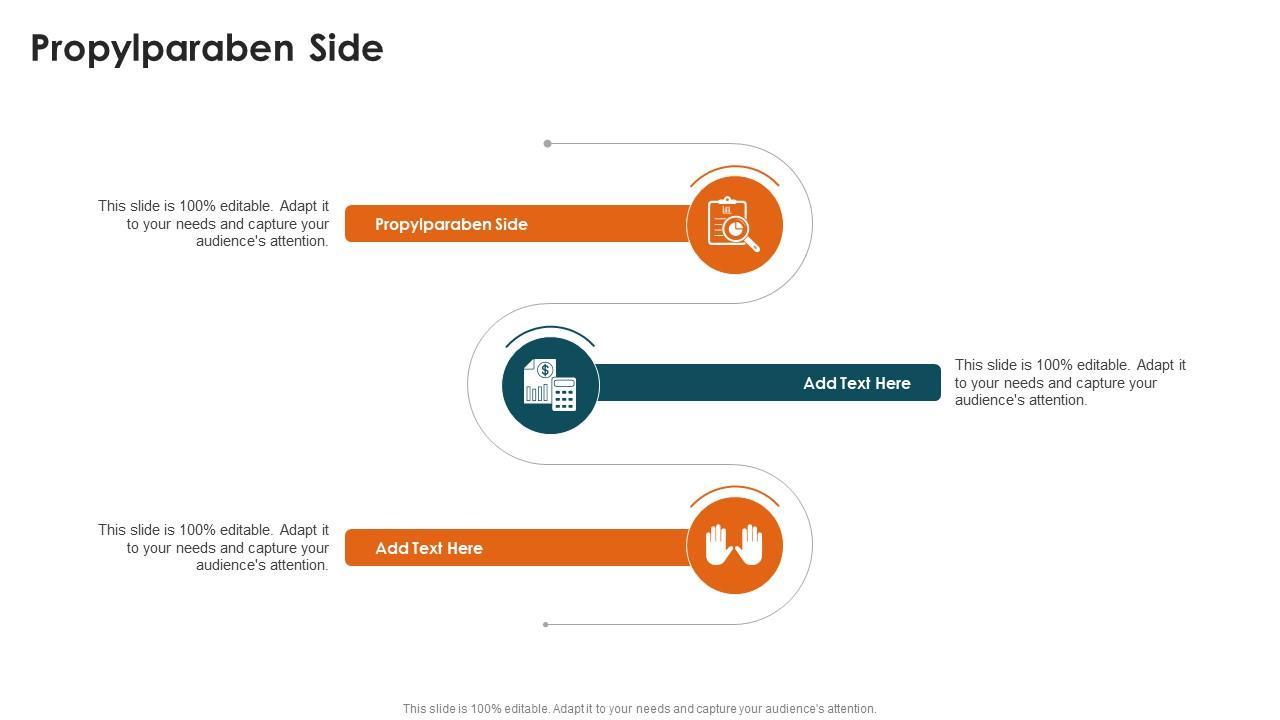 Propylparaben Side

This slide is 100% editable. Adapt it to your needs and capture your audience's attention.

Propylparaben Side

Add Text Here

This slide is 100% editable. Adapt it to your needs and capture your audience's attention.

This slide is 100% editable. Adapt it to your needs and capture your audience's attention.

Add Text Here

This slide is 100% editable. Adapt it to your needs and capture your audience's attention.